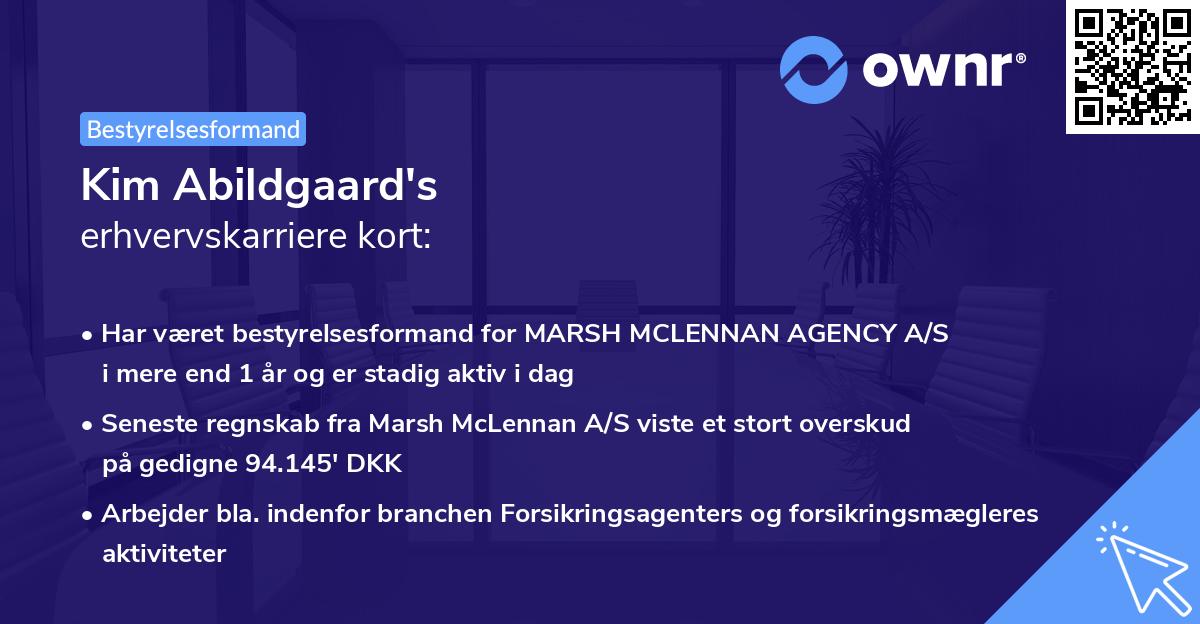 ownr®

Bestyrelsesformand

Kim Abildgaard's
erhvervskarriere kort:

• Har været bestyrelsesformand for MARSH MCLENNAN AGENCY A/S i mere end 1 år og er stadig aktiv i dag

• Seneste regnskab fra Marsh McLennan A/S viste et stort overskud på gedigne 94.145' DKK

• Arbejder bla. indenfor branchen Forsikringsagenters og forsikringsmægleres aktiviteter